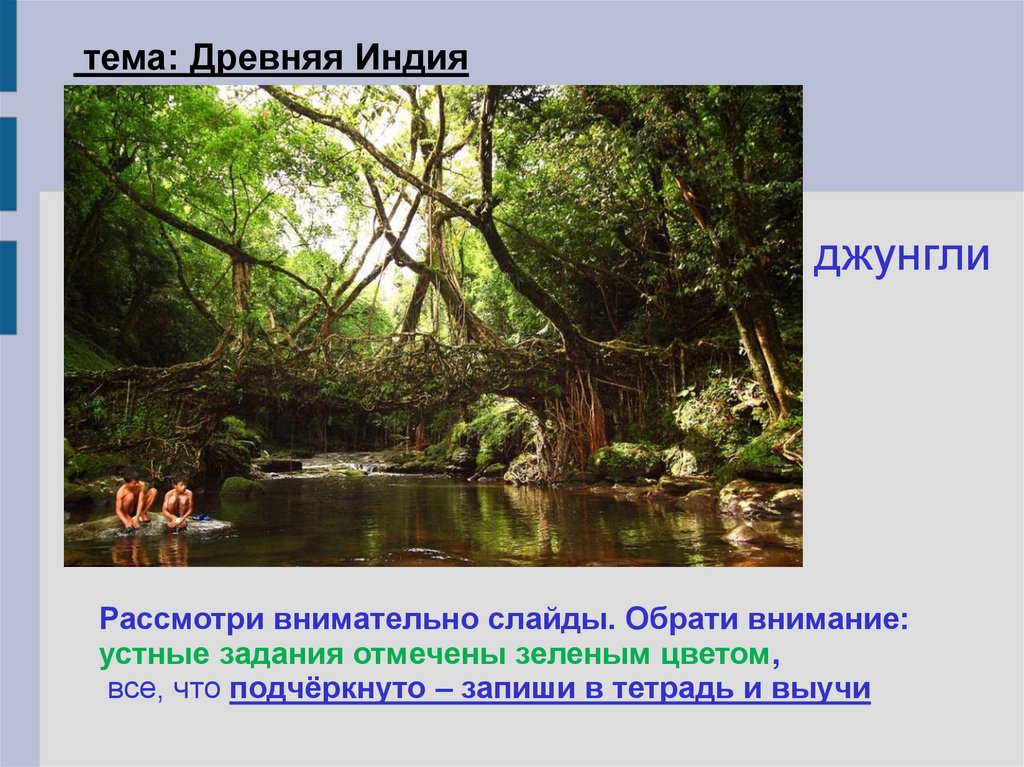 тема: Древняя Индия

джунгли

Рассмотри внимательно слайды. Обрати внимание: устные задания отмечены зеленым цветом, все, что подчёркнуто – запиши в тетрадь и выучи